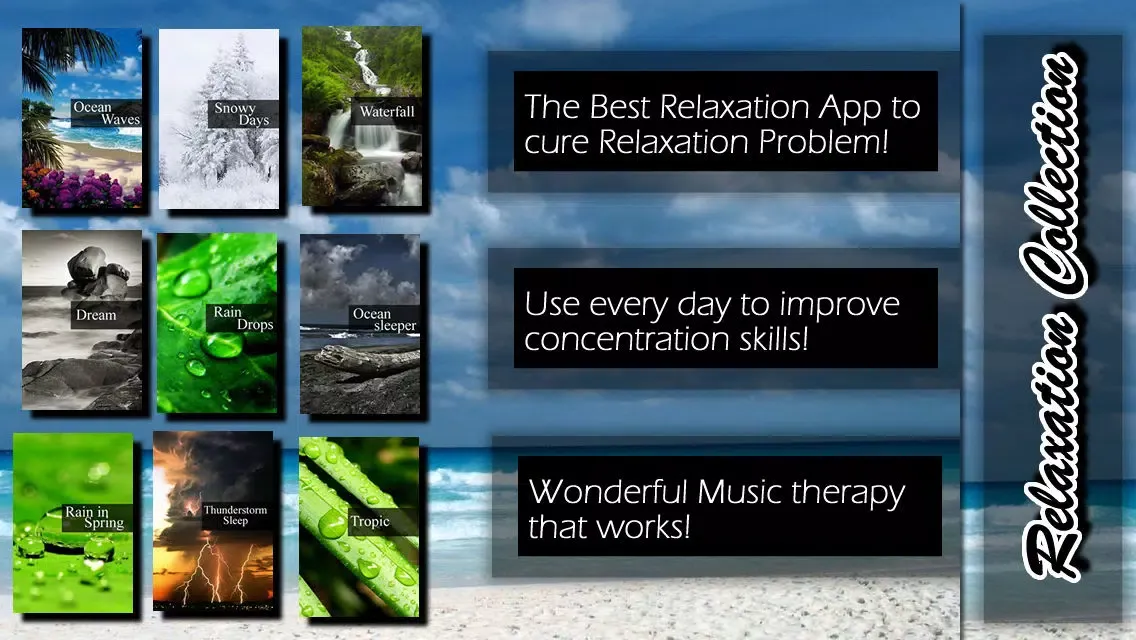 Ocean Waves

Snowy Days

Waterfall

Dream

Rain Drops

Ocean sleeper

Rain in Spring

Thunderstorm Sleep

Tropic

The Best Relaxation App to cure Relaxation Problem!

Use every day to improve concentration skills!

Wonderful Music therapy that works!

Relaxation Collection